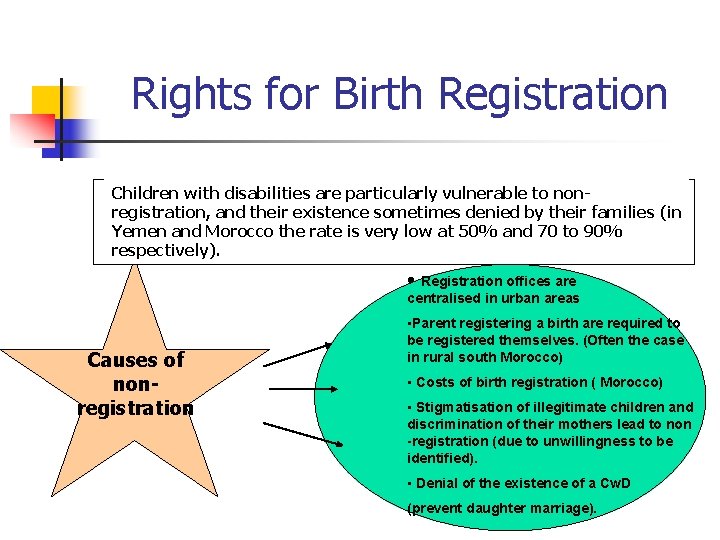 Rights for Birth Registration

Children with disabilities are particularly vulnerable to non-registration, and their existence sometimes denied by their families (in Yemen and Morocco the rate is very low at 50% and 70 to 90% respectively).

Causes of non-registration

• Registration offices are centralised in urban areas

•Parent registering a birth are required to be registered themselves. (Often the case in rural south Morocco)

• Costs of birth registration ( Morocco)

• Stigmatisation of illegitimate children and discrimination of their mothers lead to non -registration (due to unwillingness to be identified).

• Denial of the existence of a CwD

(prevent daughter marriage).